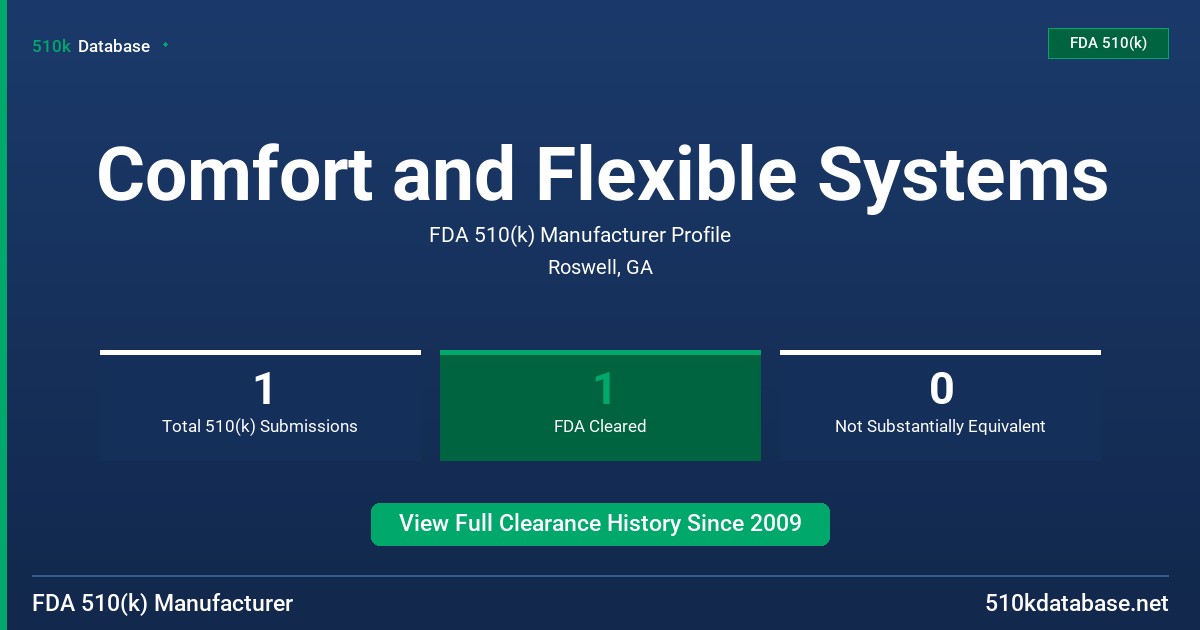 510k Database

FDA 510(k)

Comfort and Flexible Systems

FDA 510(k) Manufacturer Profile

Roswell, GA

1
Total 510(k) Submissions

1
FDA Cleared

0
Not Substantially Equivalent

View Full Clearance History Since 2009

FDA 510(k) Manufacturer

510kdatabase.net